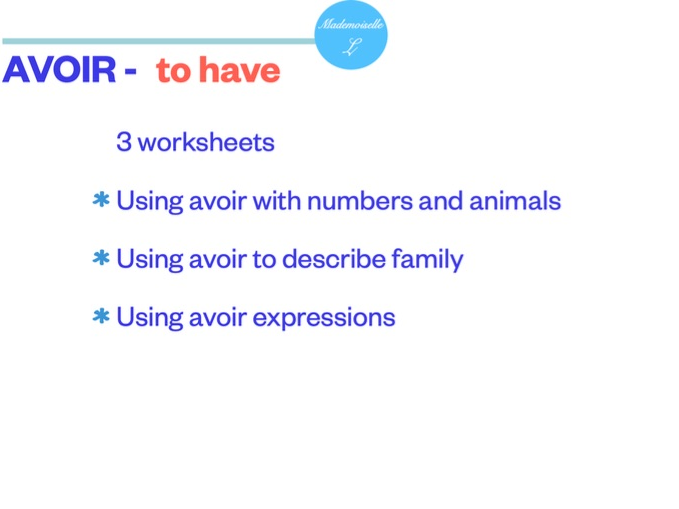 Mademoiselle
L

AVOIR - to have

3 worksheets

* Using avoir with numbers and animals

* Using avoir to describe family

* Using avoir expressions